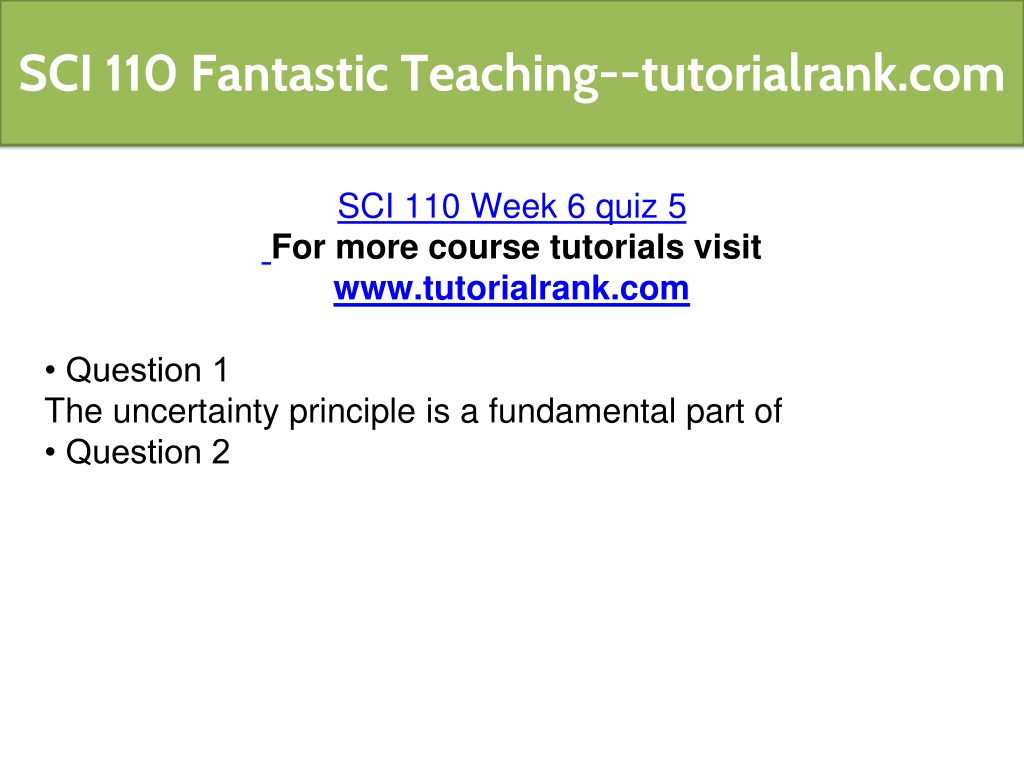 SCI 110 Fantastic Teaching--tutorialrank.com

SCI 110 Week 6 quiz 5
For more course tutorials visit
www.tutorialrank.com

• Question 1
The uncertainty principle is a fundamental part of
• Question 2